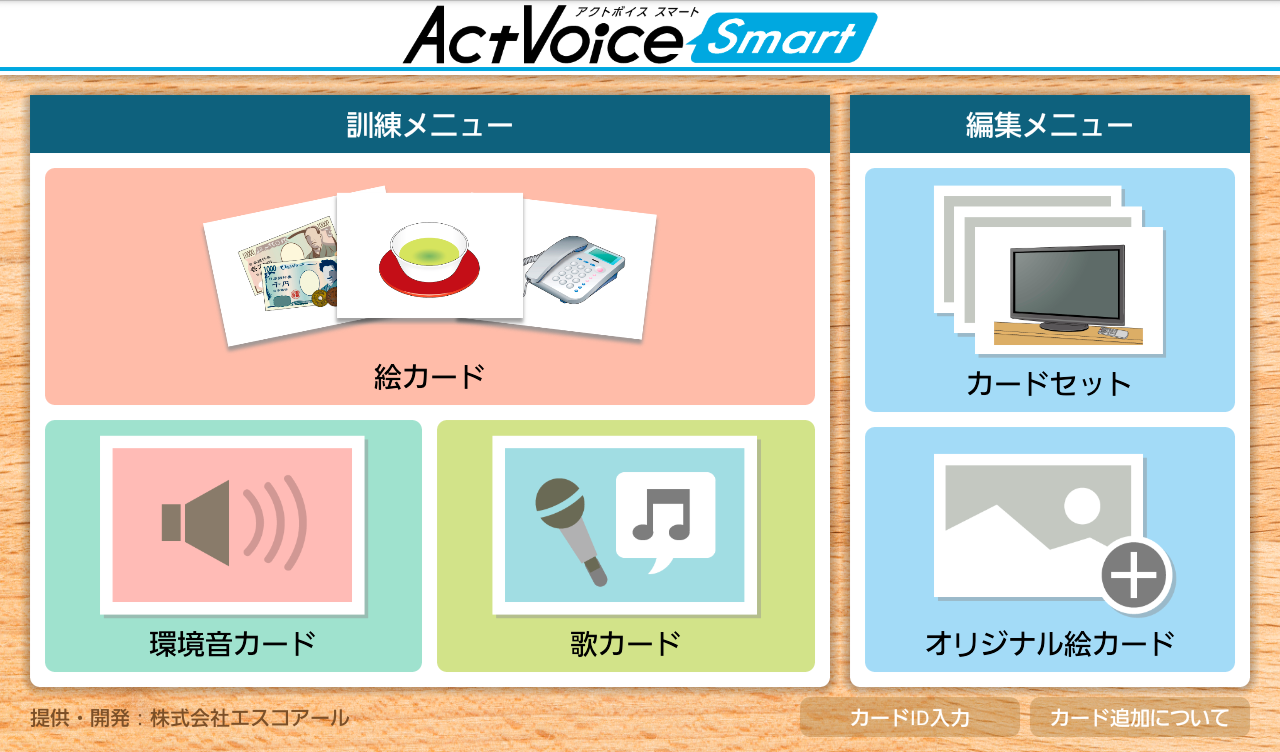 アクトボイス スマート
ActVoice Smart

訓練メニュー

絵カード

環境音カード

歌カード

編集メニュー

カードセット

オリジナル絵カード

提供・開発：株式会社エスコアール

カードID入力

カード追加について